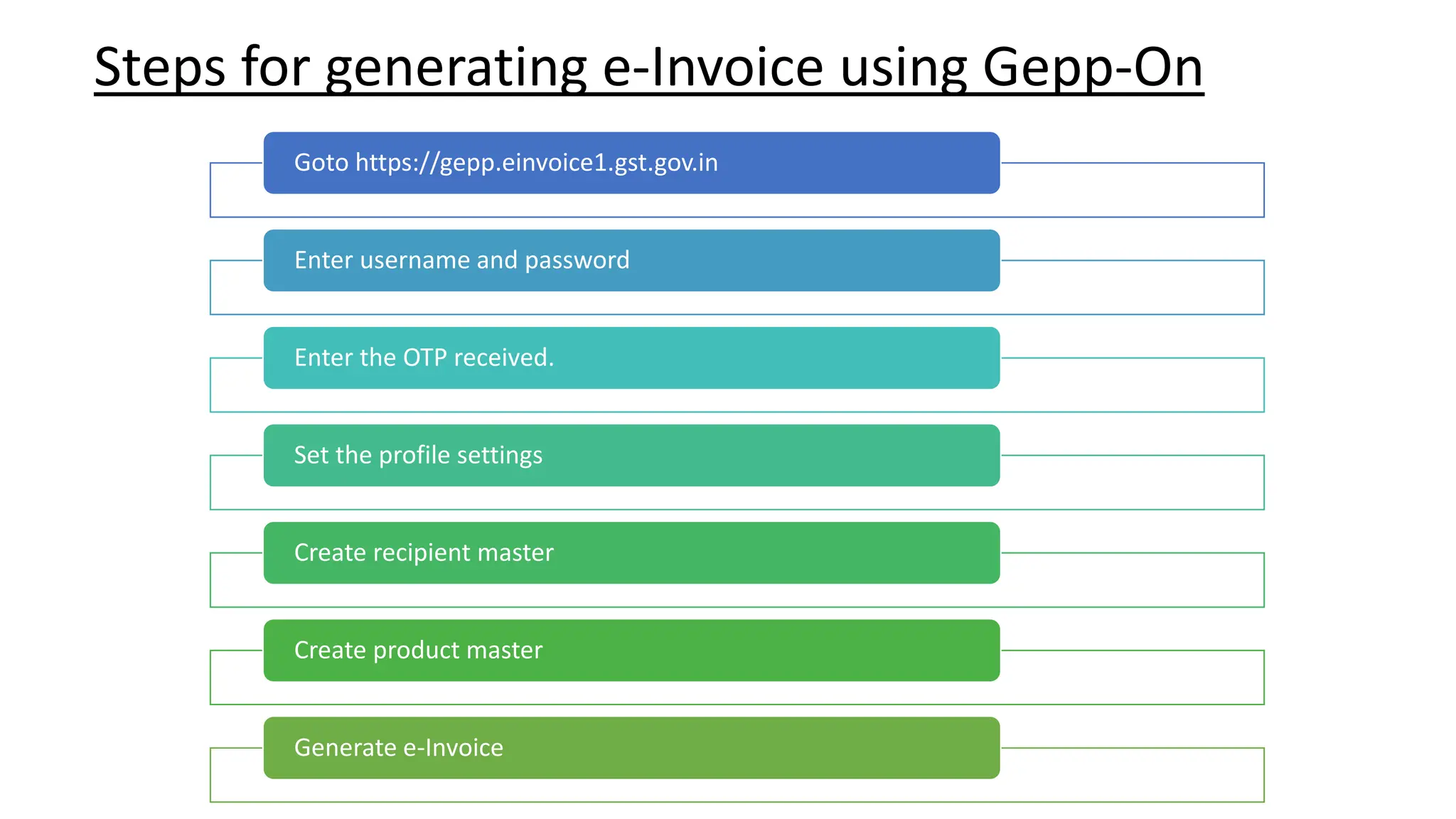 Steps for generating e-Invoice using Gepp-On

Goto https://gepp.einvoice1.gst.gov.in

Enter username and password

Enter the OTP received.

Set the profile settings

Create recipient master

Create product master

Generate e-Invoice